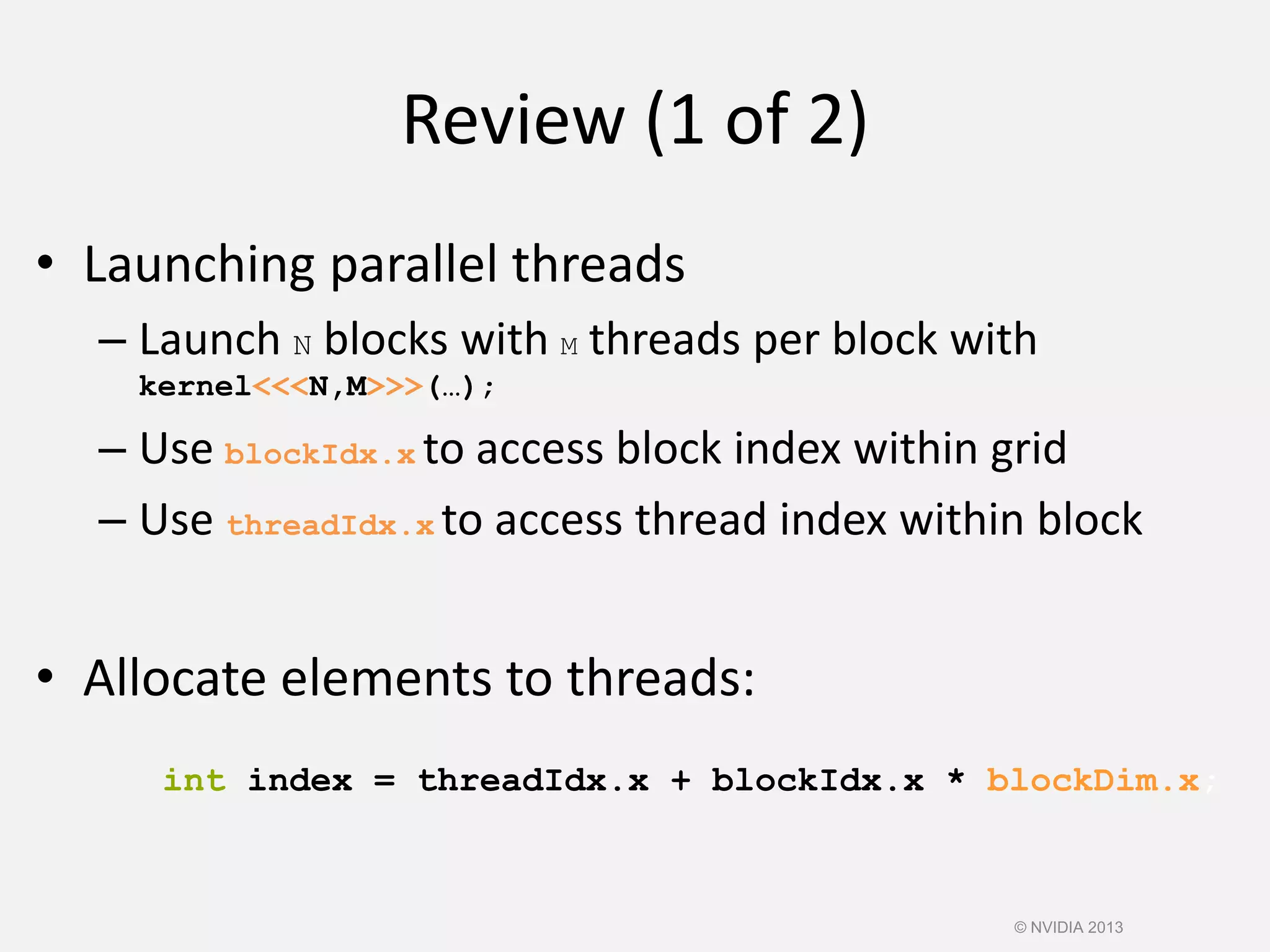 Review (1 of 2)

• Launching parallel threads

– Launch N blocks with M threads per block with kernel<<<N,M>>>(…);

– Use blockIdx.x to access block index within grid

– Use threadIdx.x to access thread index within block

• Allocate elements to threads:

int index = threadIdx.x + blockIdx.x * blockDim.x;

© NVIDIA 2013